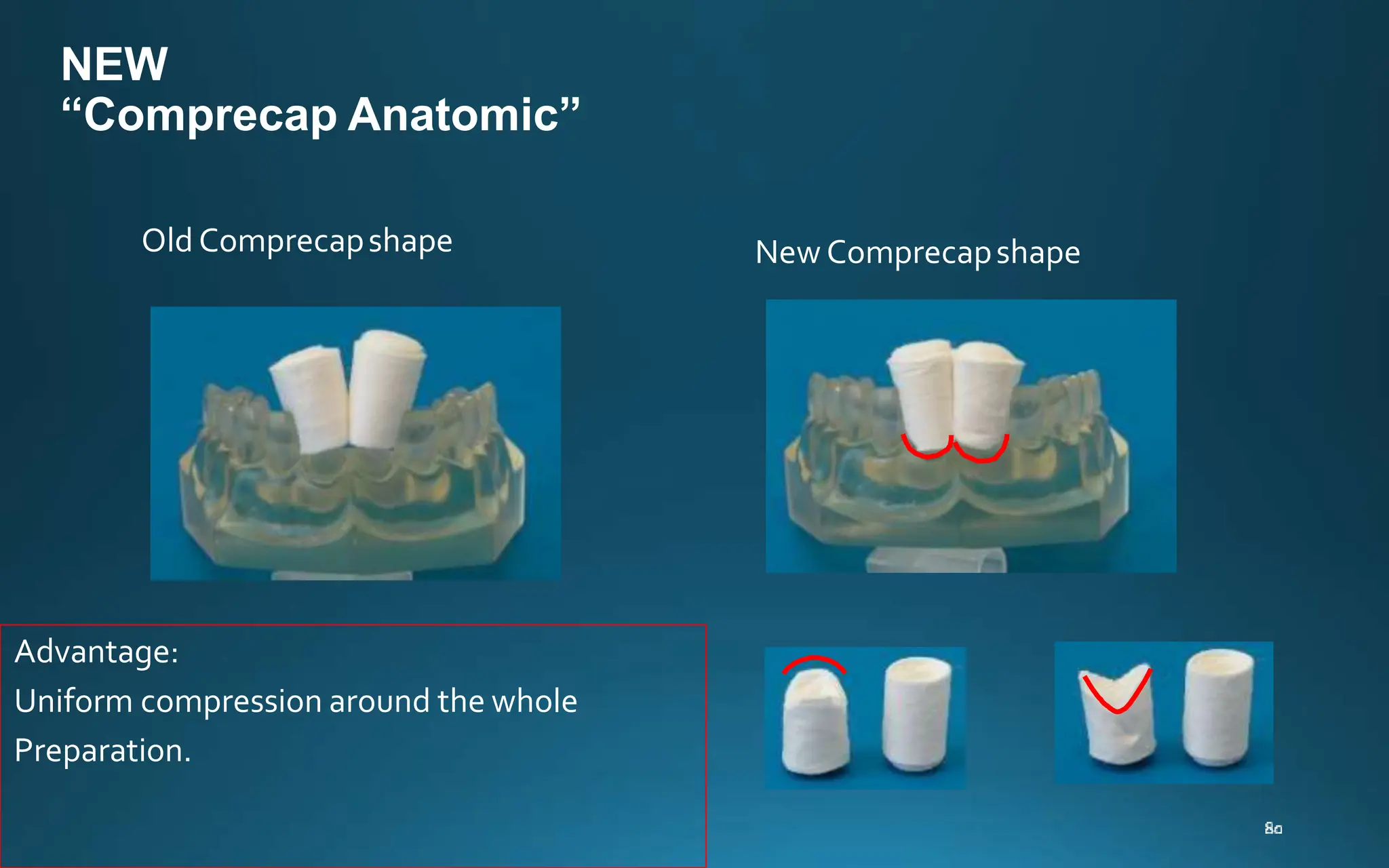 NEW
“Comprecap Anatomic”

Old Comprecap shape

New Comprecap shape

Advantage:
Uniform compression around the whole Preparation.

80